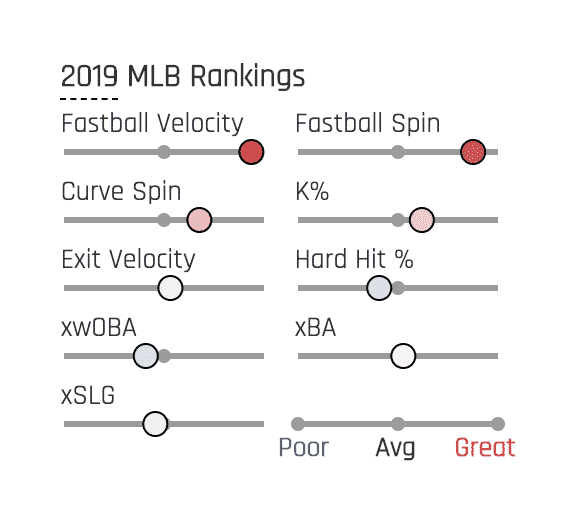 2019 MLB Rankings

Fastball Velocity

Fastball Spin

Curve Spin

K%

Exit Velocity

Hard Hit %

xwOBA

xBA

xSLG

Poor Avg Great